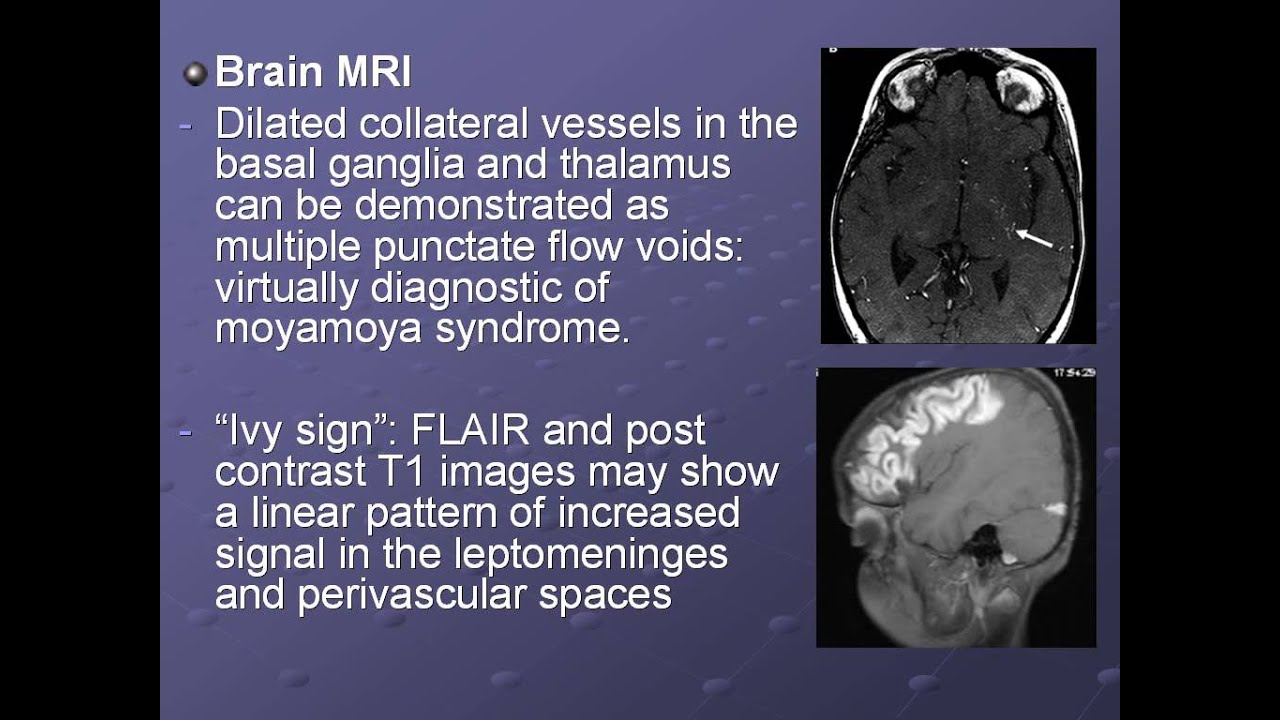 Brain MRI

- Dilated collateral vessels in the basal ganglia and thalamus can be demonstrated as multiple punctate flow voids: virtually diagnostic of moyamoya syndrome.

- “Ivy sign”: FLAIR and post contrast T1 images may show a linear pattern of increased signal in the leptomeninges and perivascular spaces

17:54:29